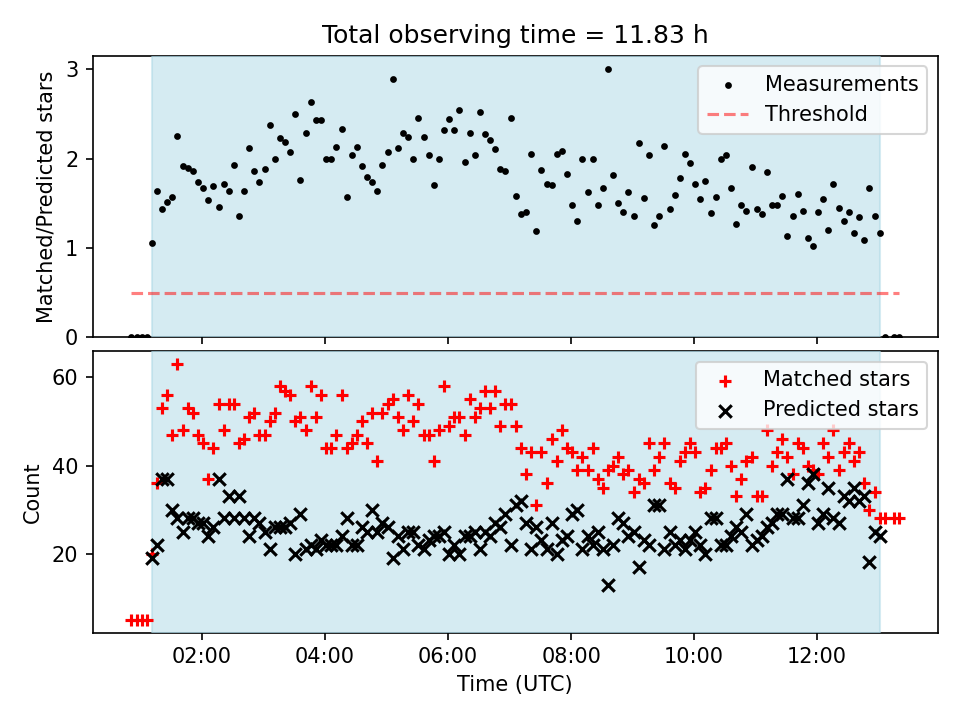 Total observing time = 11.83 h

Matched/Predicted stars

3
2
1
0

Measurements
Threshold

Count

60
40
20

Matched stars
Predicted stars

02:00
04:00
06:00
08:00
10:00
12:00

Time (UTC)